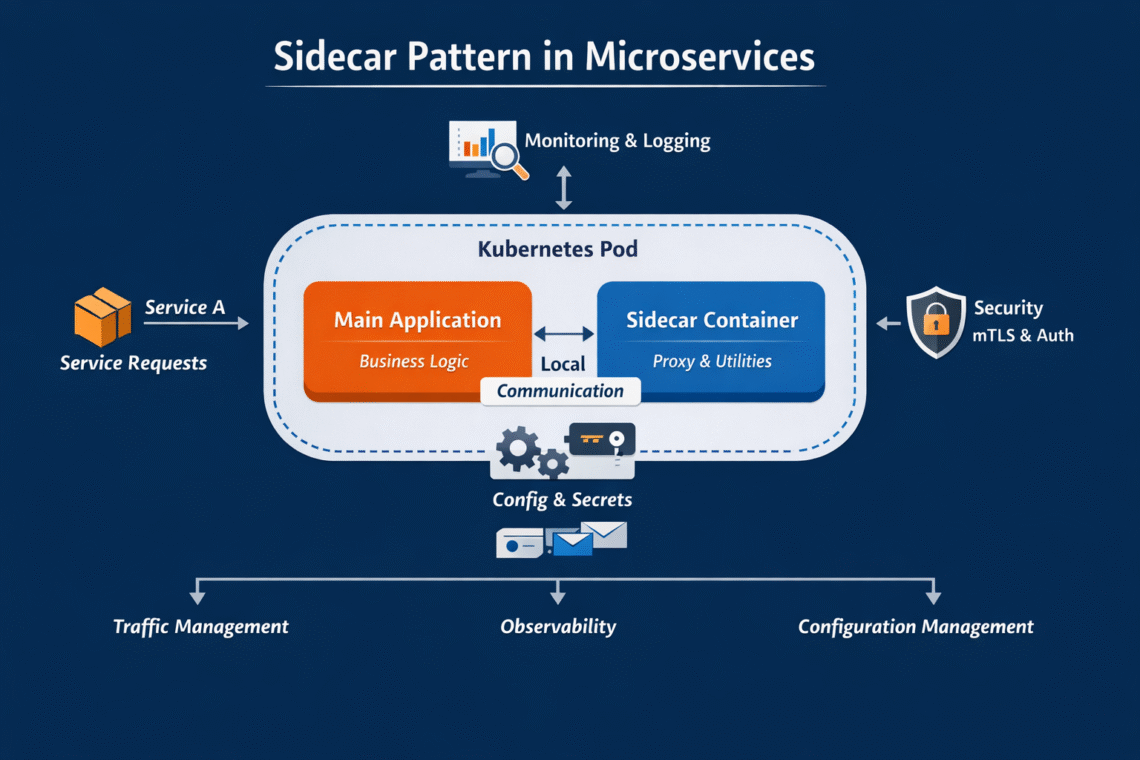 Sidecar Pattern in Microservices

Monitoring & Logging

Kubernetes Pod

Service A

Service Requests

Main Application

Business Logic

Local

Communication

Sidecar Container

Proxy & Utilities

Security

mTLS & Auth

Config & Secrets

Traffic Management

Observability

Configuration Management